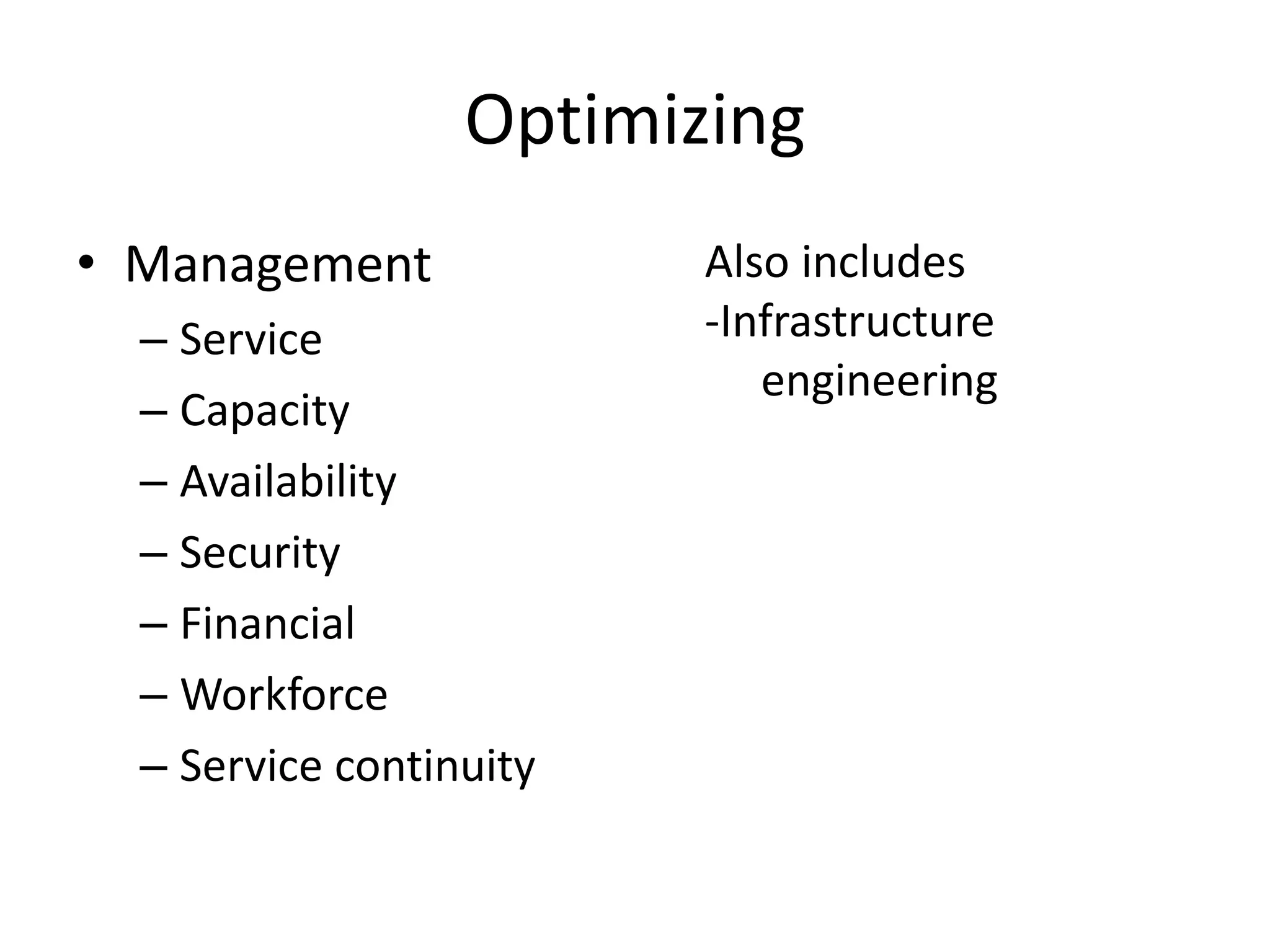 Optimizing

• Management
– Service
– Capacity
– Availability
– Security
– Financial
– Workforce
– Service continuity

Also includes
-Infrastructure engineering